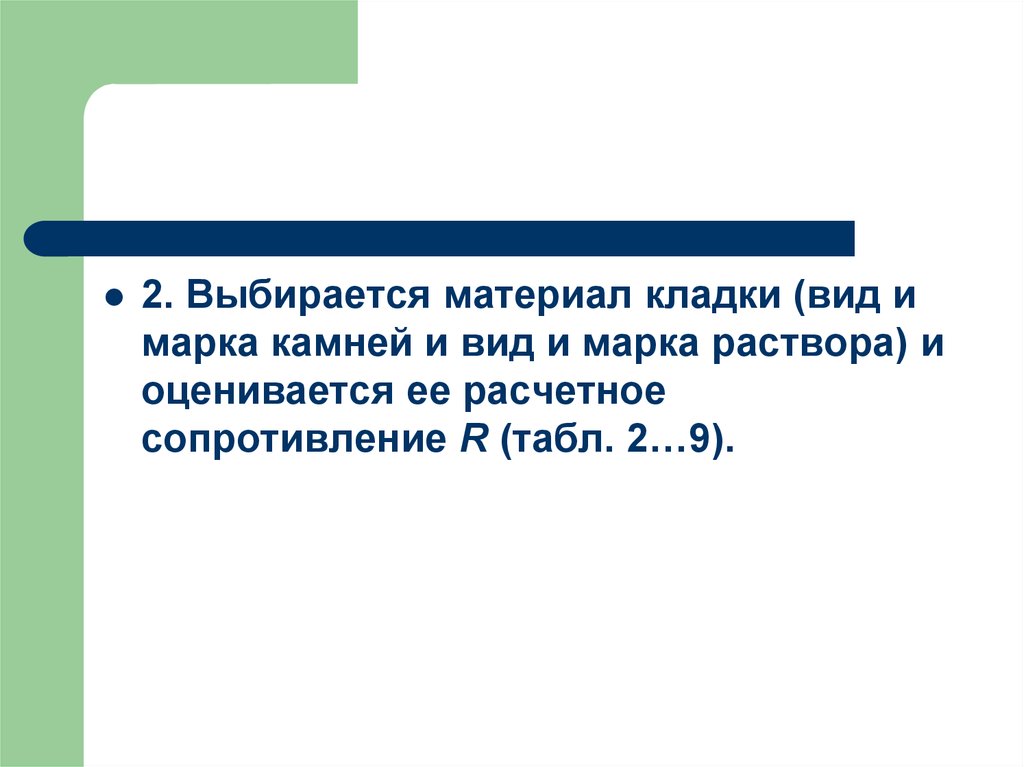 2. Выбирается материал кладки (вид и марка камней и вид и марка раствора) и оценивается ее расчетное сопротивление $R$ (табл. 2…9).